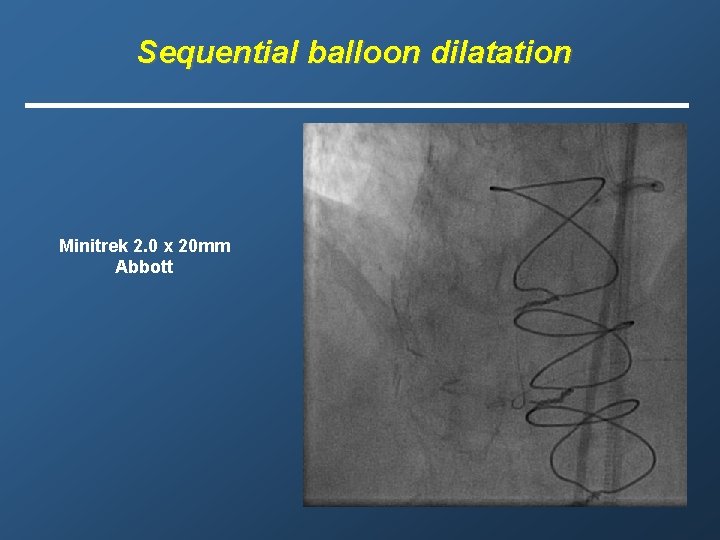 Sequential balloon dilatation

Minitrek 2.0 x 20mm
Abbott